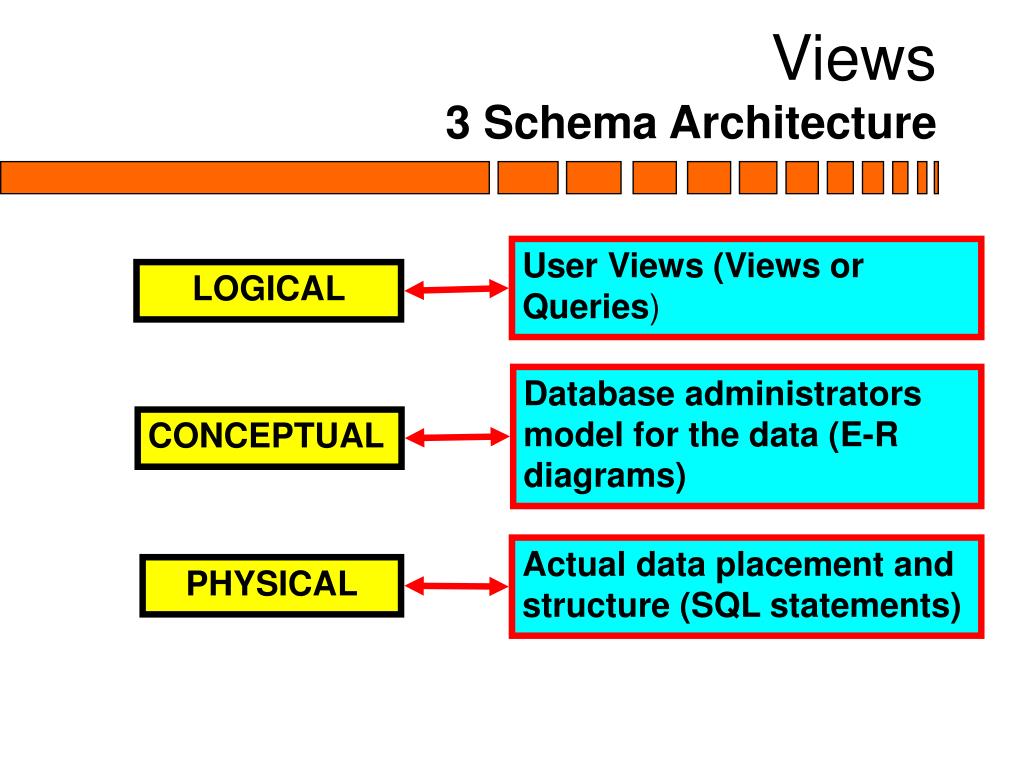 Views
3 Schema Architecture

LOGICAL

User Views (Views or Queries)

CONCEPTUAL

Database administrators model for the data (E-R diagrams)

PHYSICAL

Actual data placement and structure (SQL statements)